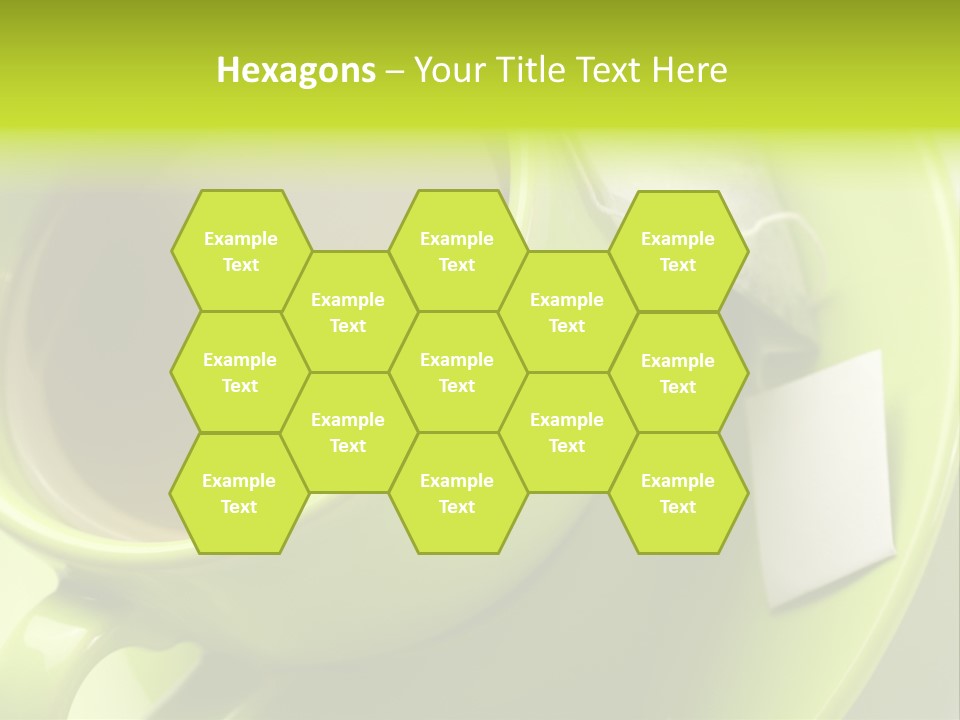 Hexagons – Your Title Text Here

Example Text

Example Text

Example Text

Example Text

Example Text

Example Text

Example Text

Example Text

Example Text

Example Text

Example Text

Example Text

Example Text